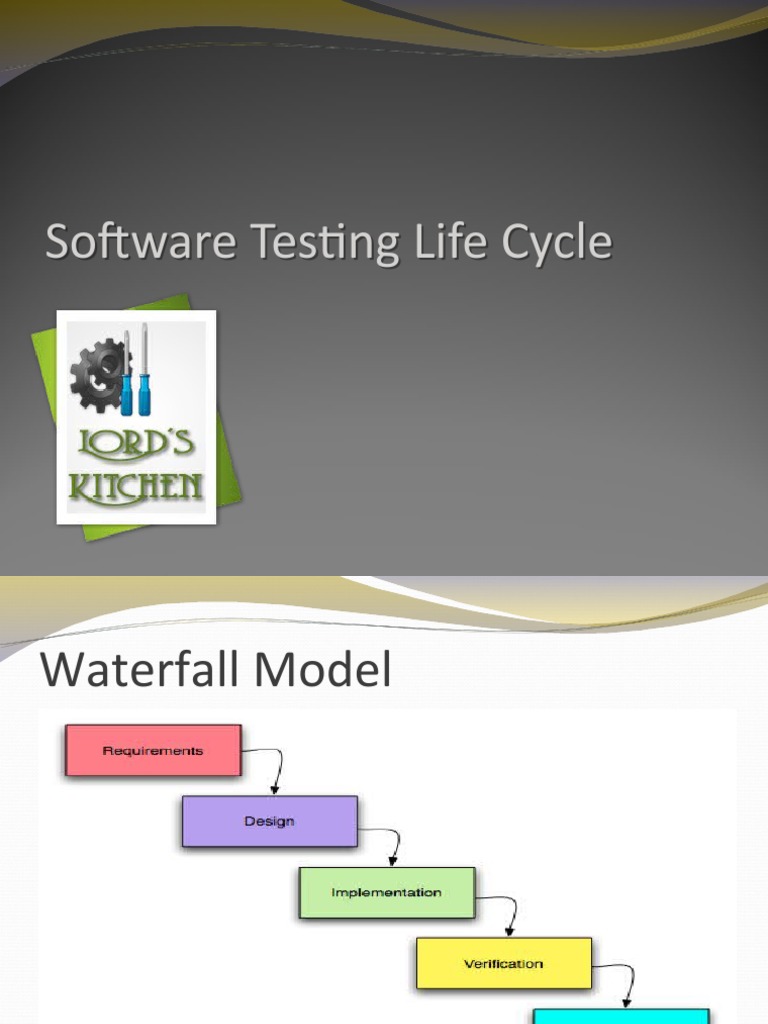 Software Testing Life Cycle

LORD'S KITCHEN

Waterfall Model

Requirements

Design

Implementation

Verification